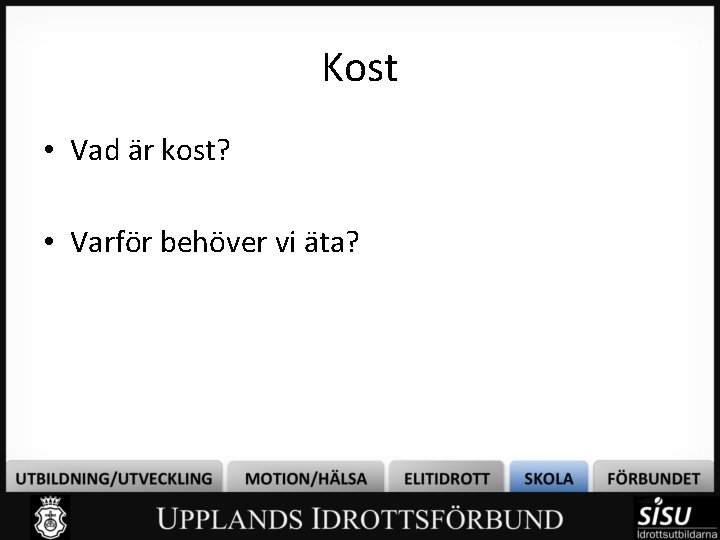 Kost

• Vad är kost?

• Varför behöver vi äta?

UTBILDNING/UTVECKLING MOTION/HÄLSA ELITIDROTT SKOLA FÖRBUNDET

UPPLANDS IDROTTSFÖRBUND

SISU Idrottsutbildarna